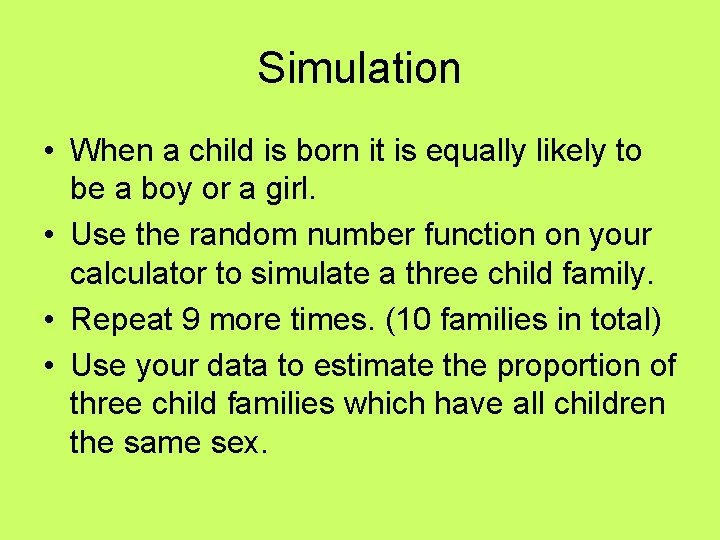 Simulation

• When a child is born it is equally likely to be a boy or a girl.

• Use the random number function on your calculator to simulate a three child family.

• Repeat 9 more times. (10 families in total)

• Use your data to estimate the proportion of three child families which have all children the same sex.